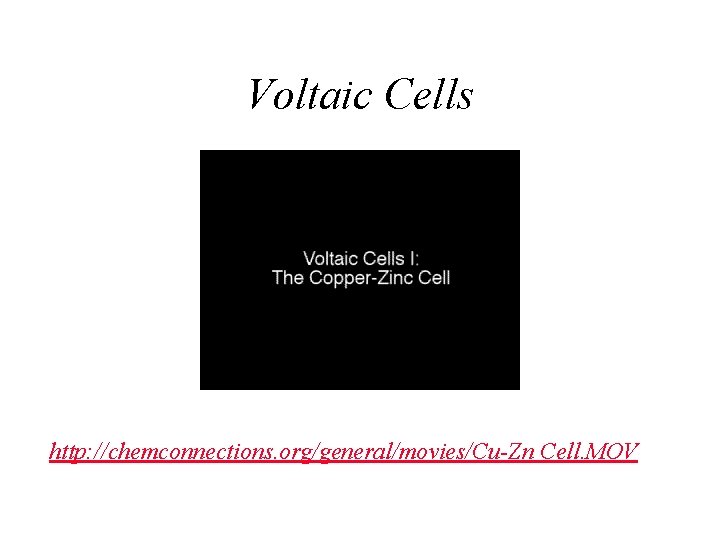 Voltaic Cells

Voltaic Cells I:
The Copper-Zinc Cell

http://chemconnections.org/general/movies/Cu-Zn Cell.MOV